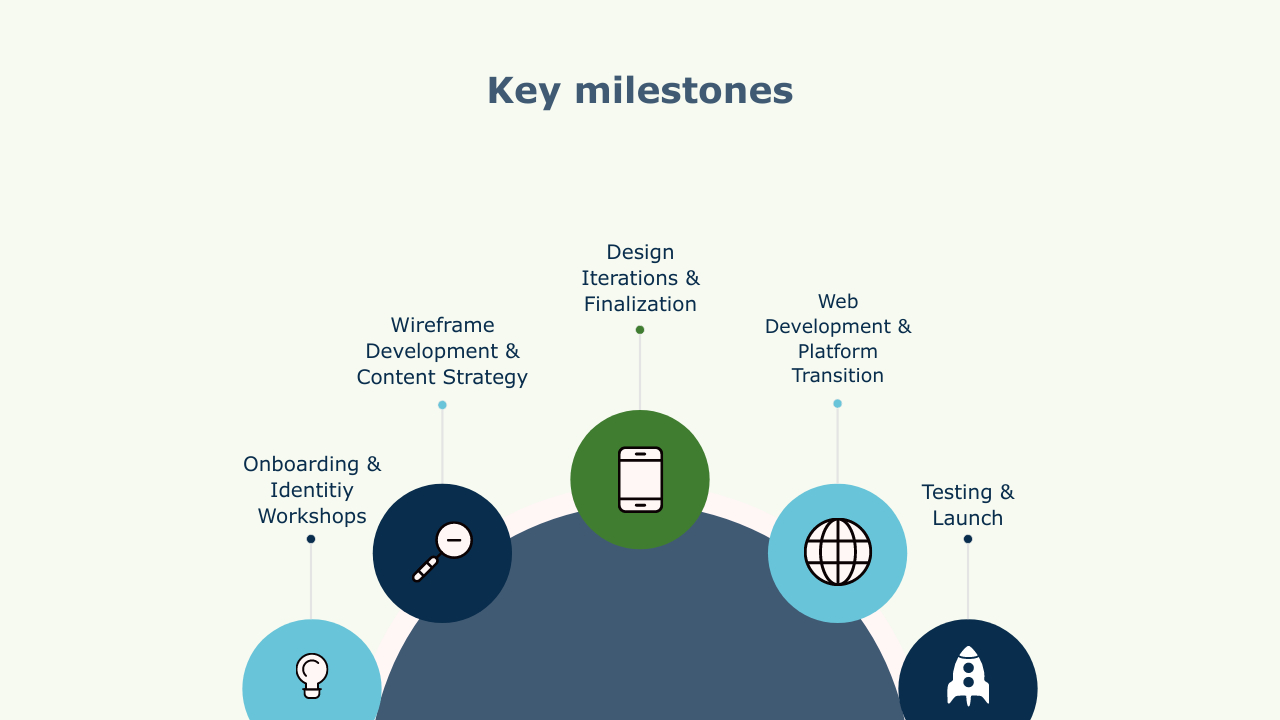 Key milestones

Onboarding & Identitiy Workshops

Wireframe Development & Content Strategy

Design Iterations & Finalization

Web Development & Platform Transition

Testing & Launch